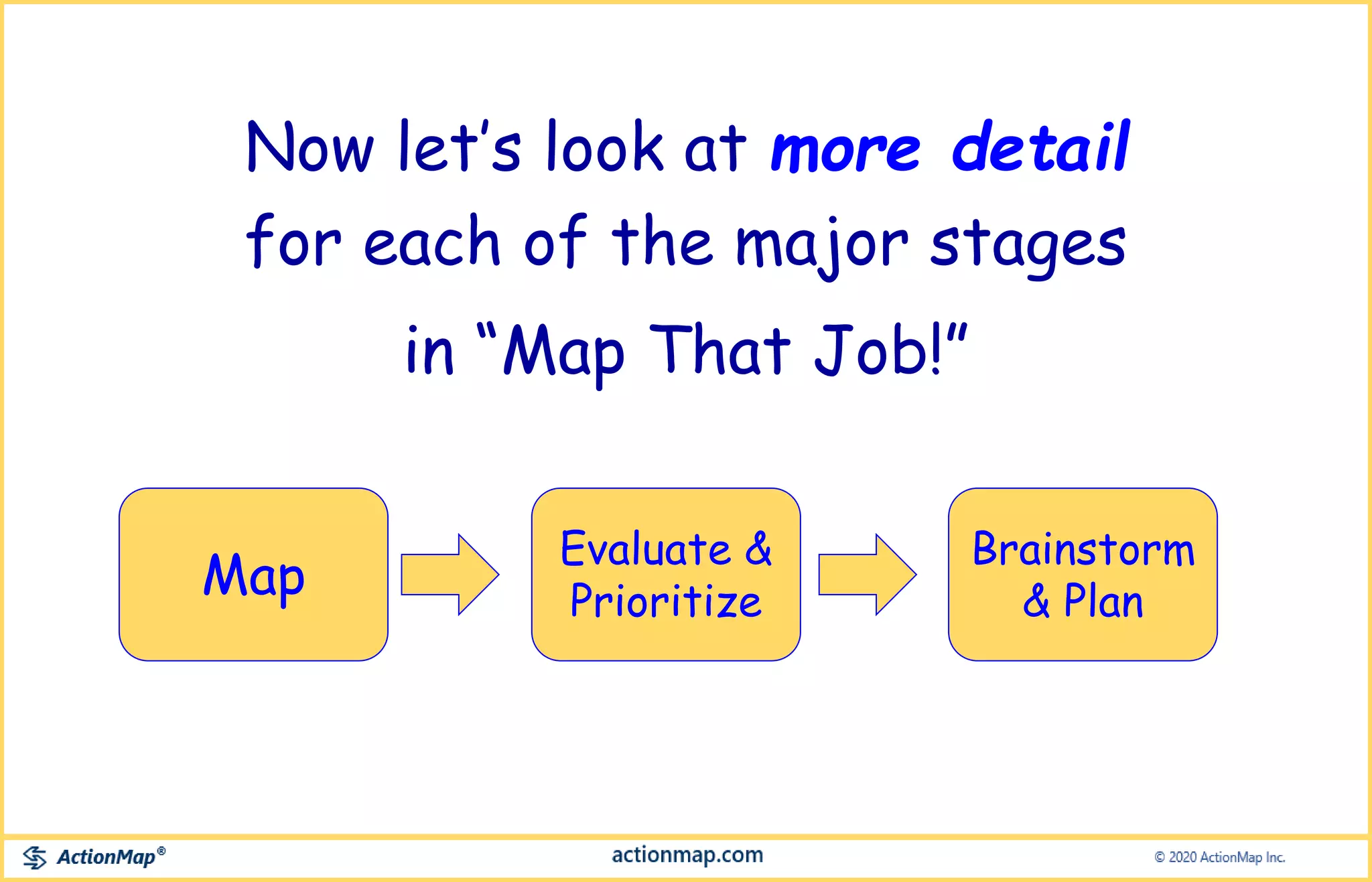 Now let's look at more detail for each of the major stages in "Map That Job!"

Map

Evaluate & Prioritize

Brainstorm & Plan

ActionMap®

actionmap.com

© 2020 ActionMap Inc.